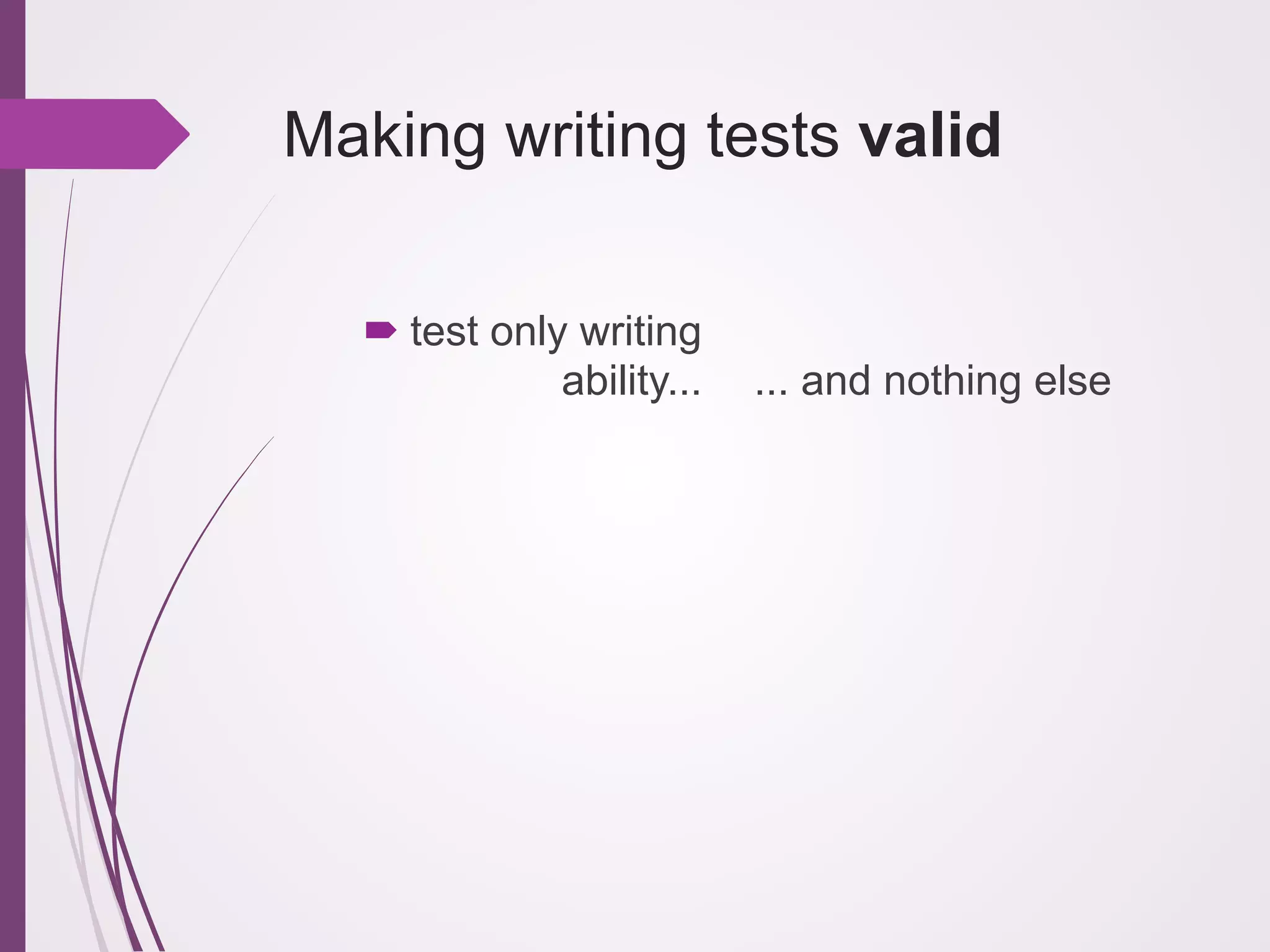 Making writing tests valid

test only writing ability... ... and nothing else